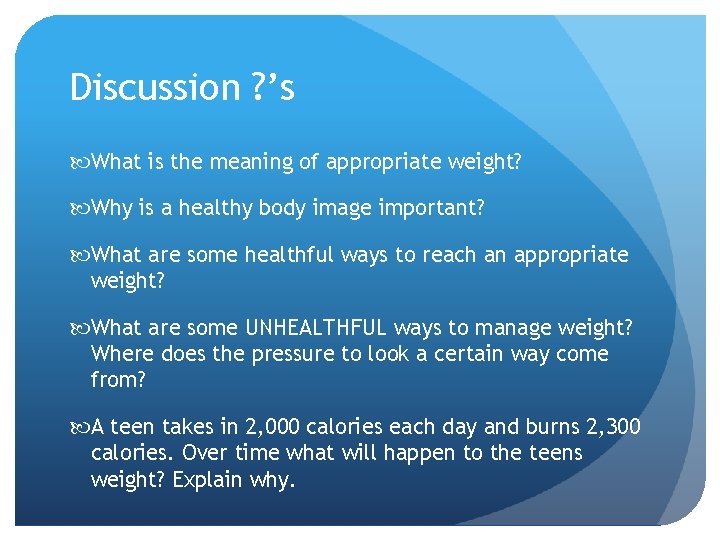 Discussion ?'s

What is the meaning of appropriate weight?

Why is a healthy body image important?

What are some healthful ways to reach an appropriate weight?

What are some UNHEALTHFUL ways to manage weight? Where does the pressure to look a certain way come from?

A teen takes in 2,000 calories each day and burns 2,300 calories. Over time what will happen to the teens weight? Explain why.